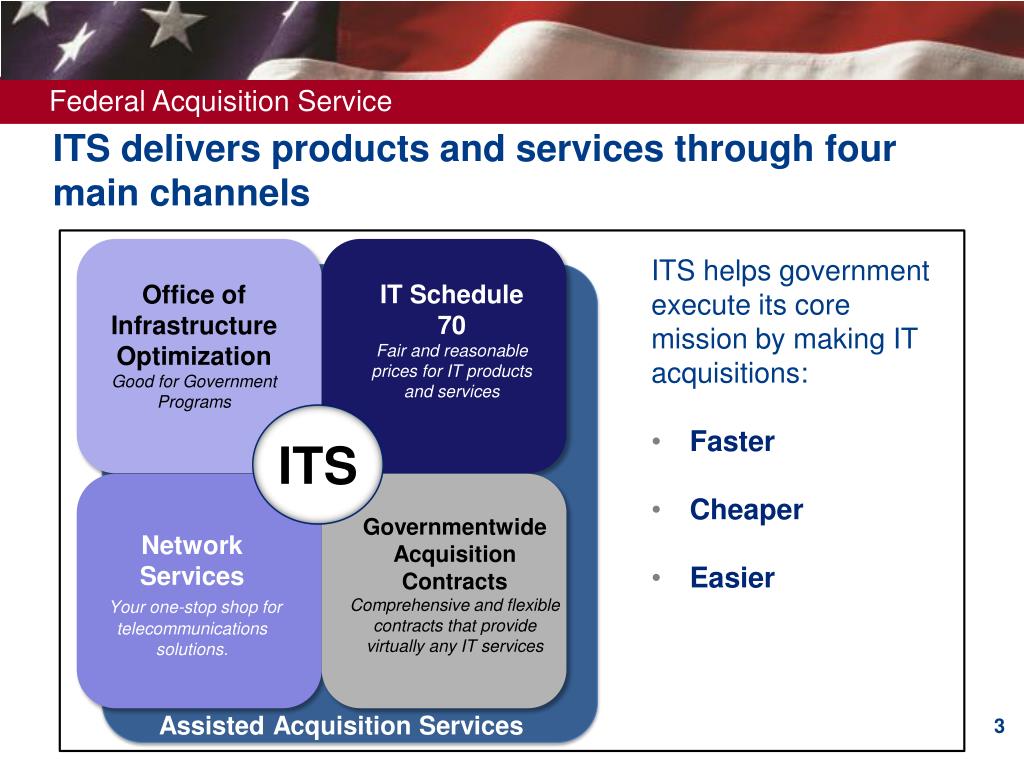 Federal Acquisition Service

ITS delivers products and services through four main channels

Office of Infrastructure Optimization
Good for Government Programs

IT Schedule 70
Fair and reasonable prices for IT products and services

ITS

Network Services
Your one-stop shop for telecommunications solutions.

Governmentwide Acquisition Contracts
Comprehensive and flexible contracts that provide virtually any IT services

Assisted Acquisition Services

ITS helps government execute its core mission by making IT acquisitions:

• Faster

• Cheaper

• Easier

3